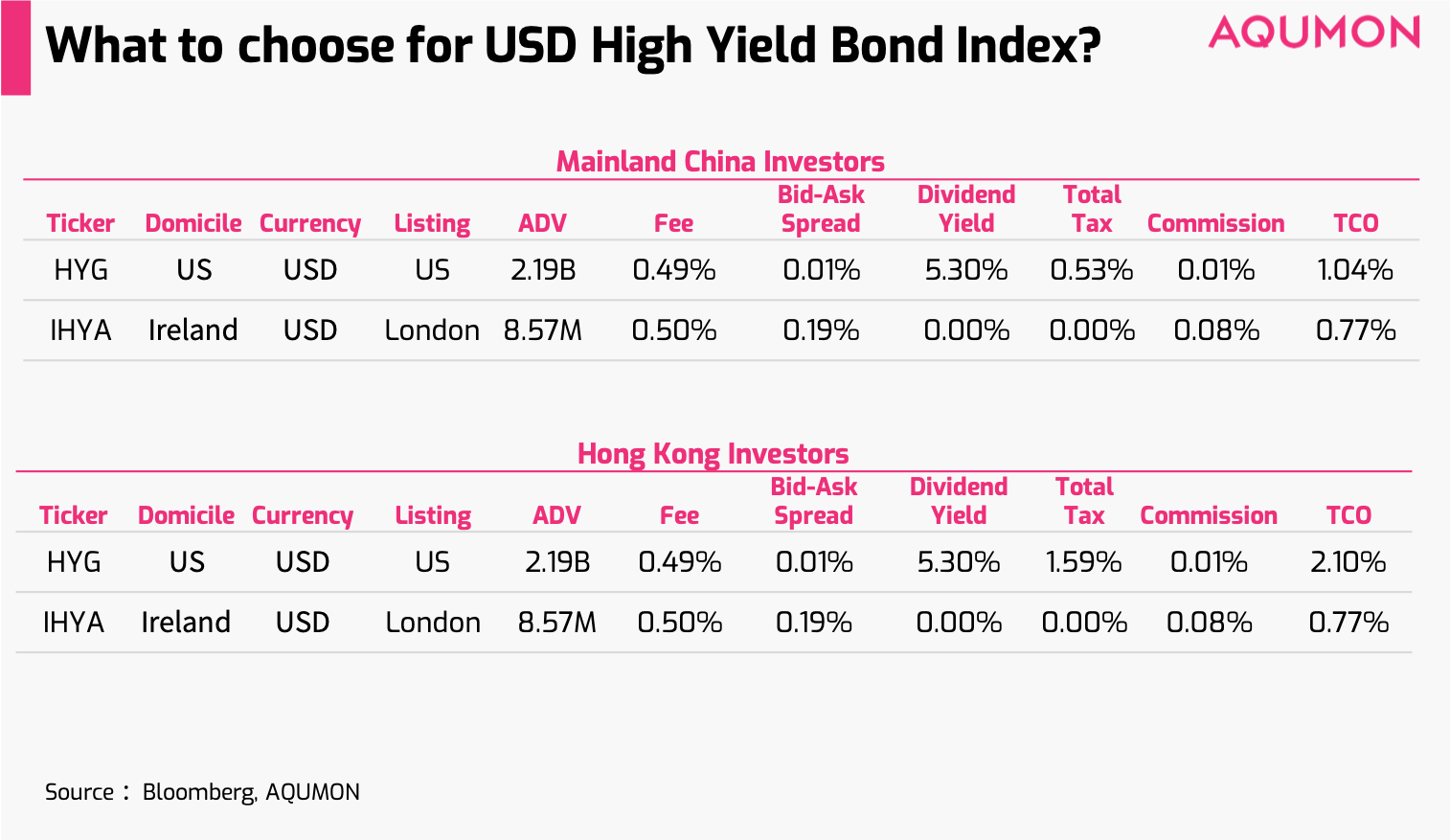 What to choose for USD High Yield Bond Index?

AQUMON

Mainland China Investors

| Ticker | Domicile | Currency | Listing | ADV | Fee | Bid-Ask Spread | Dividend Yield | Total Tax | Commission | TCO |
|---|---|---|---|---|---|---|---|---|---|---|
| HYG | US | USD | US | 2.19B | 0.49% | 0.01% | 5.30% | 0.53% | 0.01% | 1.04% |
| IHYA | Ireland | USD | London | 8.57M | 0.50% | 0.19% | 0.00% | 0.00% | 0.08% | 0.77% |

Hong Kong Investors

| Ticker | Domicile | Currency | Listing | ADV | Fee | Bid-Ask Spread | Dividend Yield | Total Tax | Commission | TCO |
|---|---|---|---|---|---|---|---|---|---|---|
| HYG | US | USD | US | 2.19B | 0.49% | 0.01% | 5.30% | 1.59% | 0.01% | 2.10% |
| IHYA | Ireland | USD | London | 8.57M | 0.50% | 0.19% | 0.00% | 0.00% | 0.08% | 0.77% |

Source： Bloomberg, AQUMON